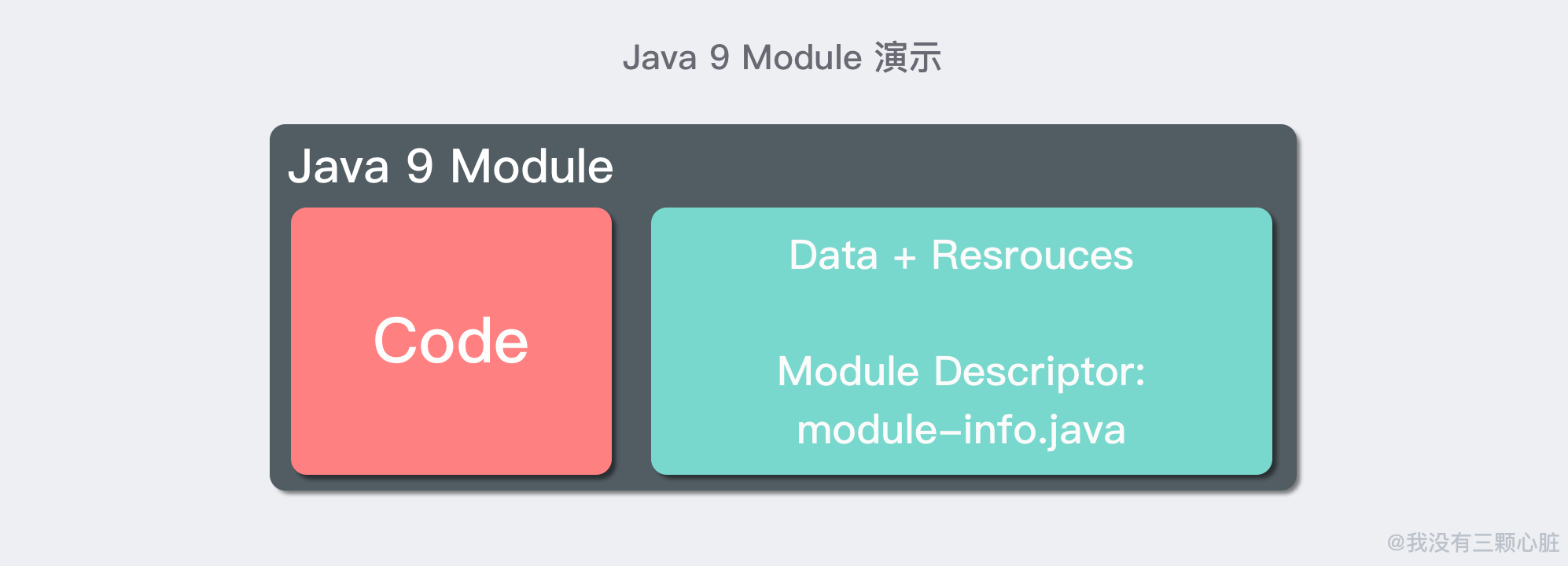 Java 9 Module 演示

Java 9 Module

Code

Data + Resrouces

Module Descriptor:
module-info.java

@我没有三颗心脏